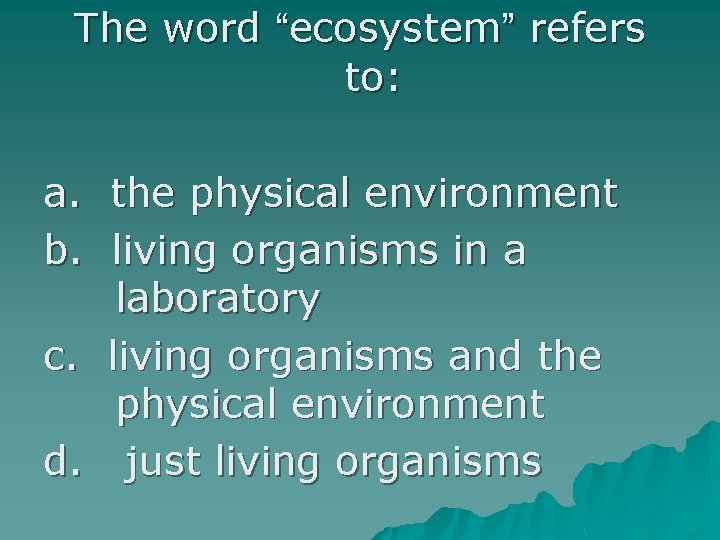 The word “ecosystem” refers to:

a. the physical environment
b. living organisms in a laboratory
c. living organisms and the physical environment
d. just living organisms